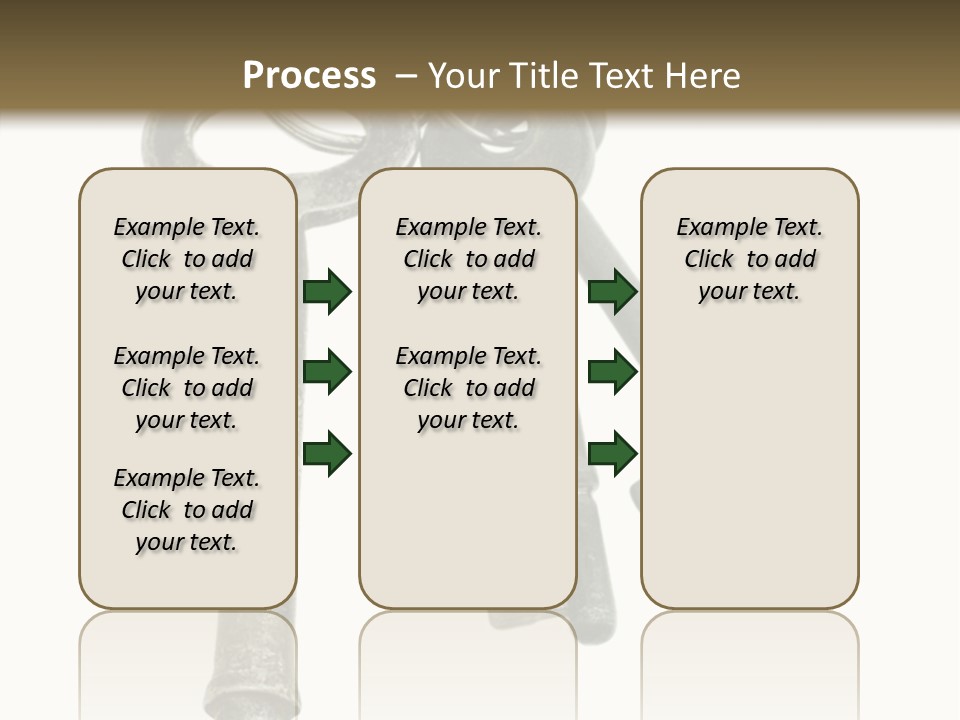 Process – Your Title Text Here

Example Text. Click to add your text.

Example Text. Click to add your text.

Example Text. Click to add your text.

Example Text. Click to add your text.

Example Text. Click to add your text.

Example Text. Click to add your text.